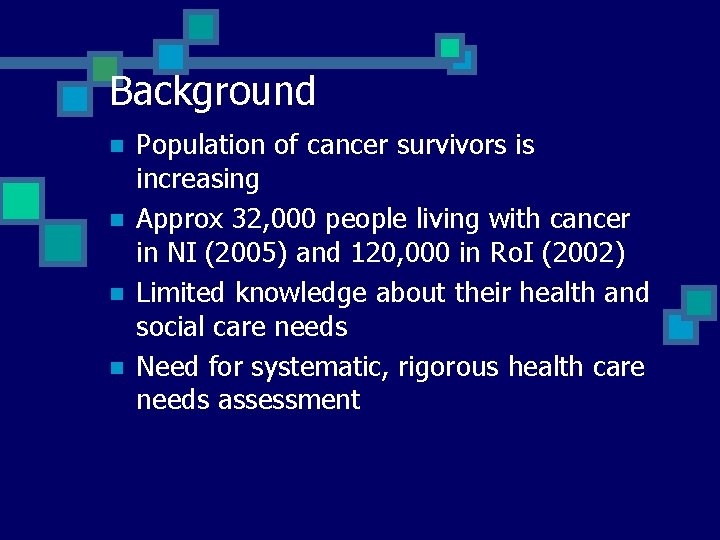 Background

- Population of cancer survivors is increasing
- Approx 32,000 people living with cancer in NI (2005) and 120,000 in RoI (2002)
- Limited knowledge about their health and social care needs
- Need for systematic, rigorous health care needs assessment